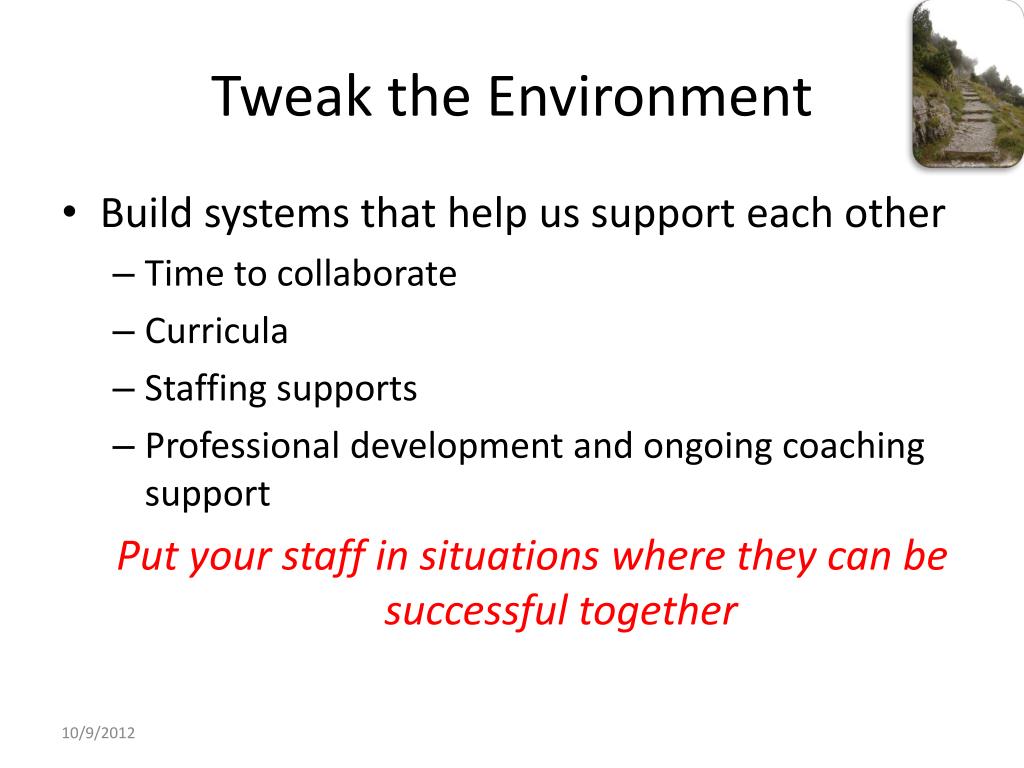 Tweak the Environment

• Build systems that help us support each other
– Time to collaborate
– Curricula
– Staffing supports
– Professional development and ongoing coaching support

Put your staff in situations where they can be successful together

10/9/2012